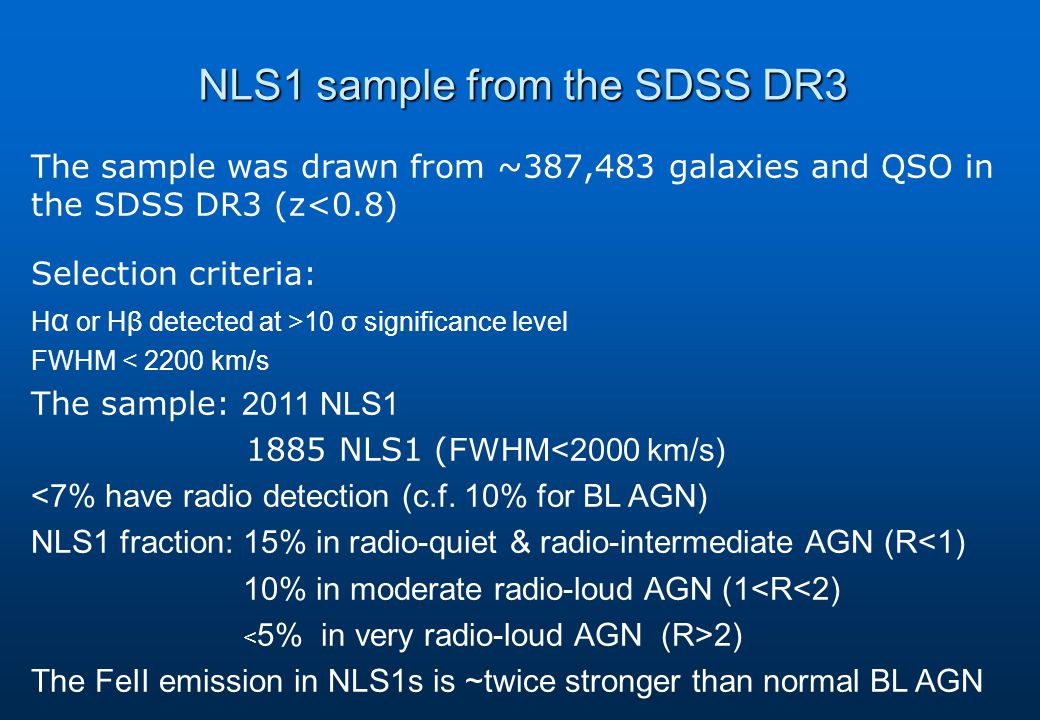 NLS1 sample from the SDSS DR3

The sample was drawn from ~387,483 galaxies and QSO in the SDSS DR3 (z<0.8)

Selection criteria:

Hα or Hβ detected at >10 σ significance level

FWHM < 2200 km/s

The sample: 2011 NLS1

1885 NLS1 (FWHM<2000 km/s)

<7% have radio detection (c.f. 10% for BL AGN)

NLS1 fraction: 15% in radio-quiet & radio-intermediate AGN (R<1)

10% in moderate radio-loud AGN (1<R<2)

<5% in very radio-loud AGN (R>2)

The FeII emission in NLS1s is ~twice stronger than normal BL AGN